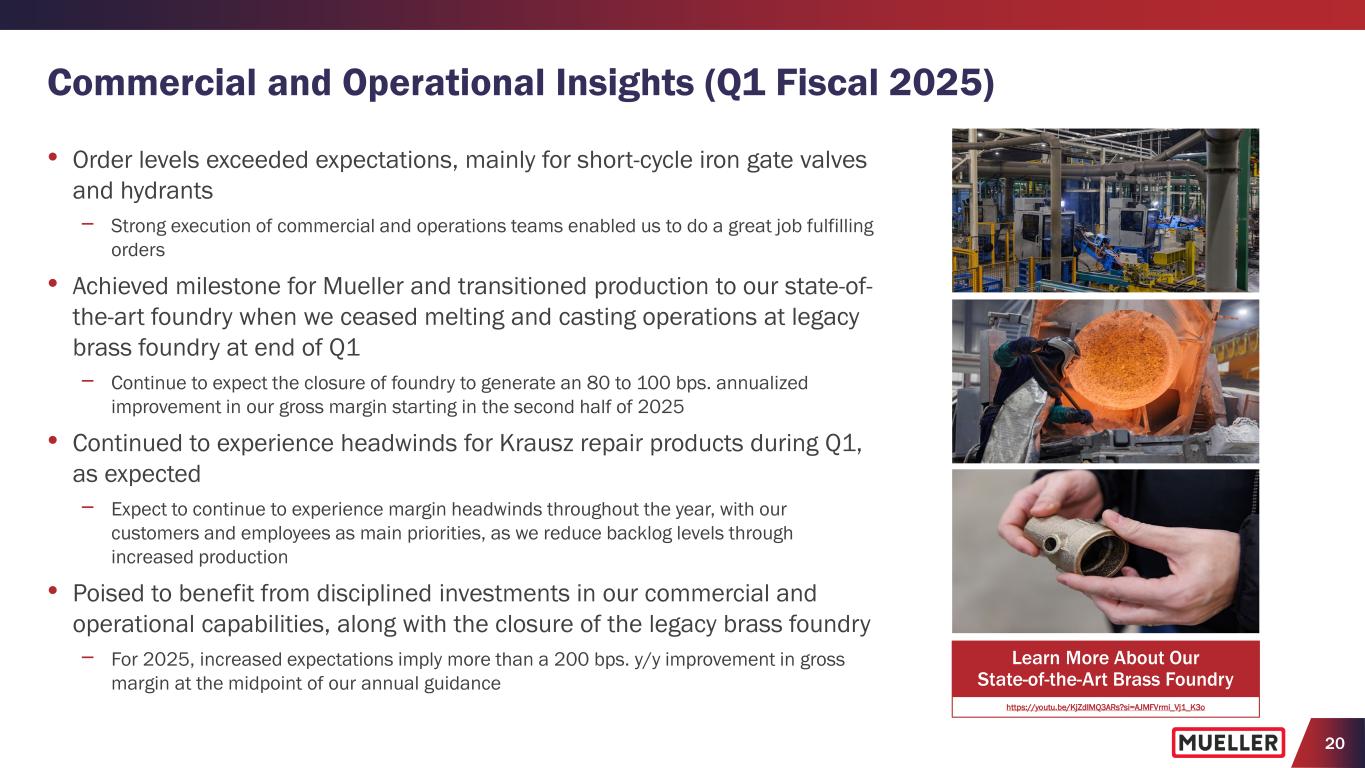 Commercial and Operational Insights (Q1 Fiscal 2025)

• Order levels exceeded expectations, mainly for short-cycle iron gate valves and hydrants

– Strong execution of commercial and operations teams enabled us to do a great job fulfilling orders

• Achieved milestone for Mueller and transitioned production to our state-of-the-art foundry when we ceased melting and casting operations at legacy brass foundry at end of Q1

– Continue to expect the closure of foundry to generate an 80 to 100 bps. annualized improvement in our gross margin starting in the second half of 2025

• Continued to experience headwinds for Krausz repair products during Q1, as expected

– Expect to continue to experience margin headwinds throughout the year, with our customers and employees as main priorities, as we reduce backlog levels through increased production

• Poised to benefit from disciplined investments in our commercial and operational capabilities, along with the closure of the legacy brass foundry

– For 2025, increased expectations imply more than a 200 bps. y/y improvement in gross margin at the midpoint of our annual guidance

Learn More About Our State-of-the-Art Brass Foundry

https://youtu.be/KjZdIMQ3ARs?si=AJMFVrmi_Vj1_K3o

MUELLER

20